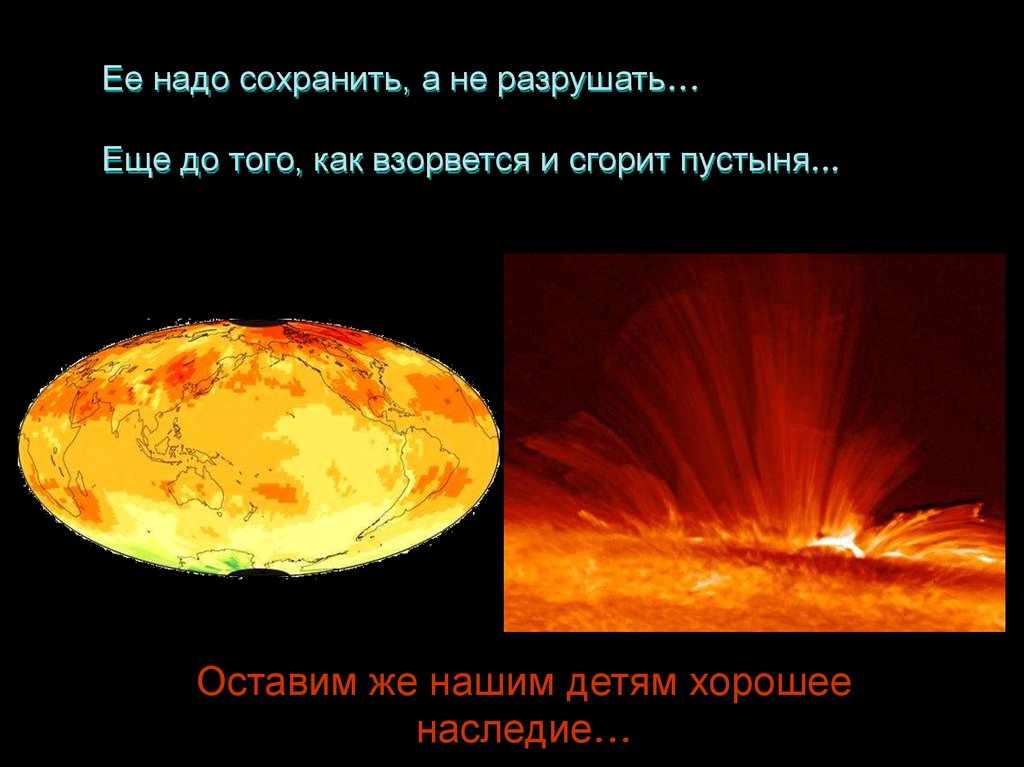 Ее надо сохранить, а не разрушать…

Еще до того, как взорвется и сгорит пустыня...

Оставим же нашим детям хорошее наследие…